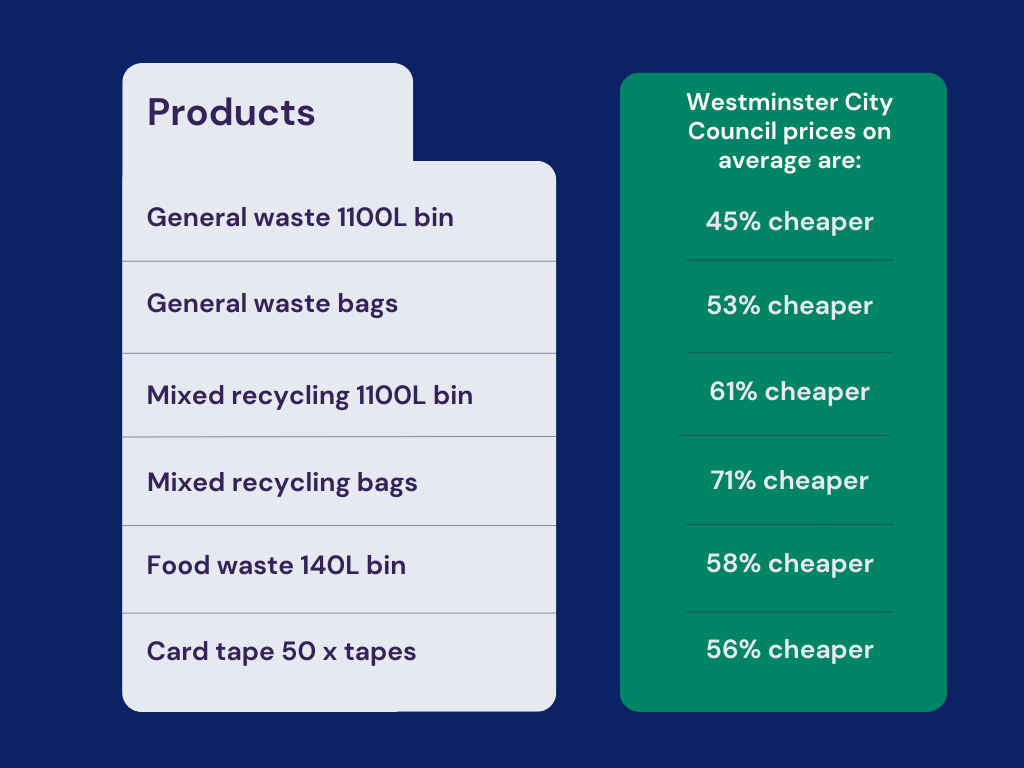 | Products | Westminster City Council prices on average are: |
|---|---|
| General waste 1100L bin | 45% cheaper |
| General waste bags | 53% cheaper |
| Mixed recycling 1100L bin | 61% cheaper |
| Mixed recycling bags | 71% cheaper |
| Food waste 140L bin | 58% cheaper |
| Card tape 50 x tapes | 56% cheaper |